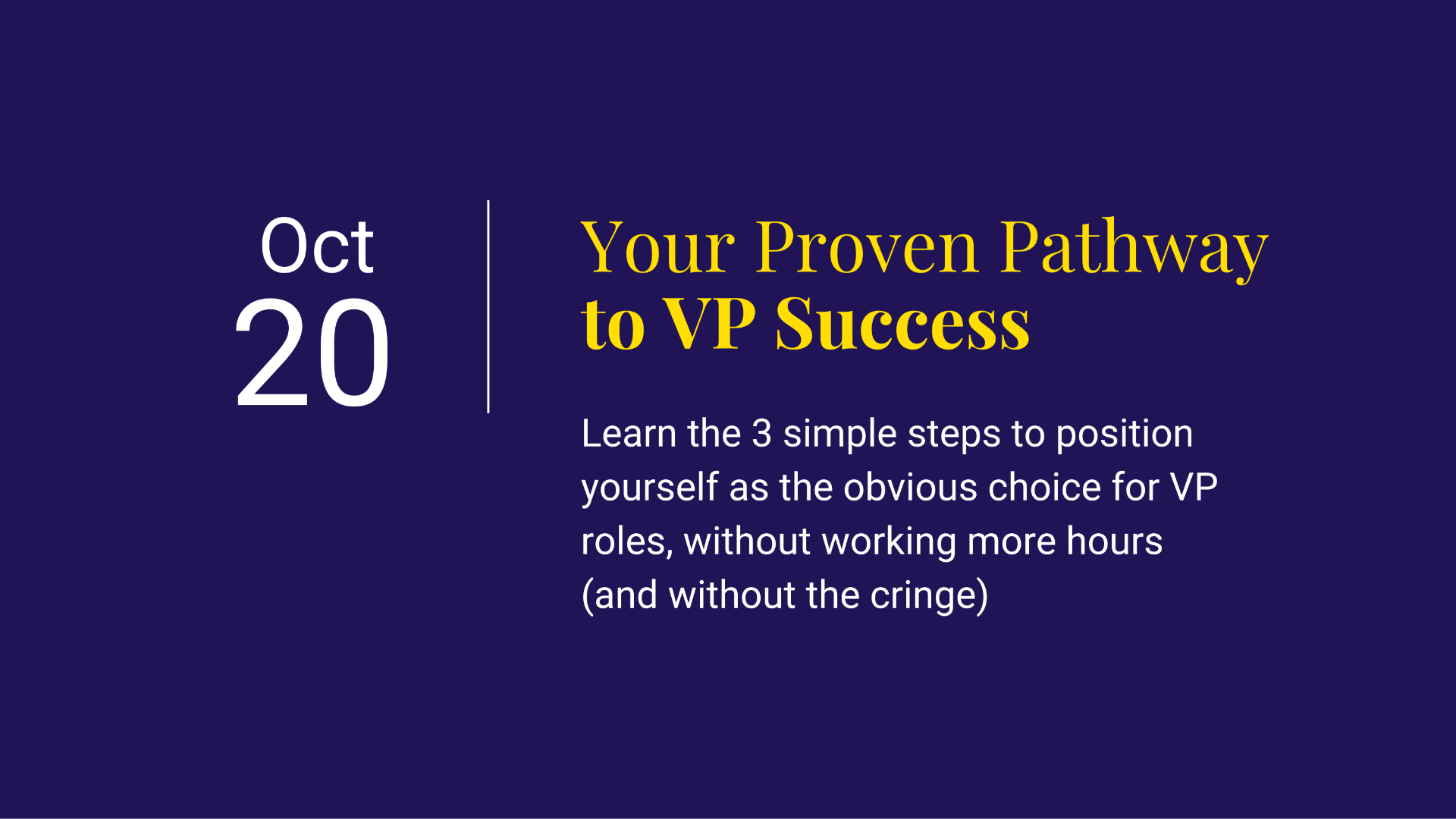 Oct
20

Your Proven Pathway to VP Success

Learn the 3 simple steps to position yourself as the obvious choice for VP roles, without working more hours (and without the cringe)